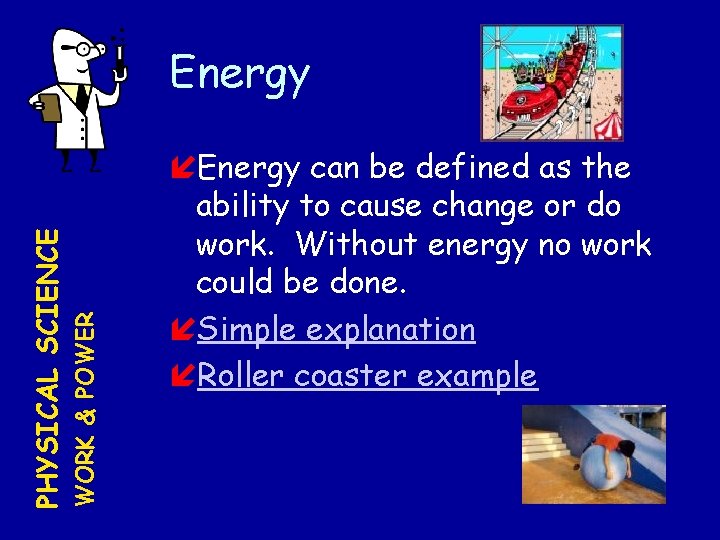 Energy

Energy can be defined as the ability to cause change or do work. Without energy no work could be done.

Simple explanation

Roller coaster example

PHYSICAL SCIENCE
WORK & POWER